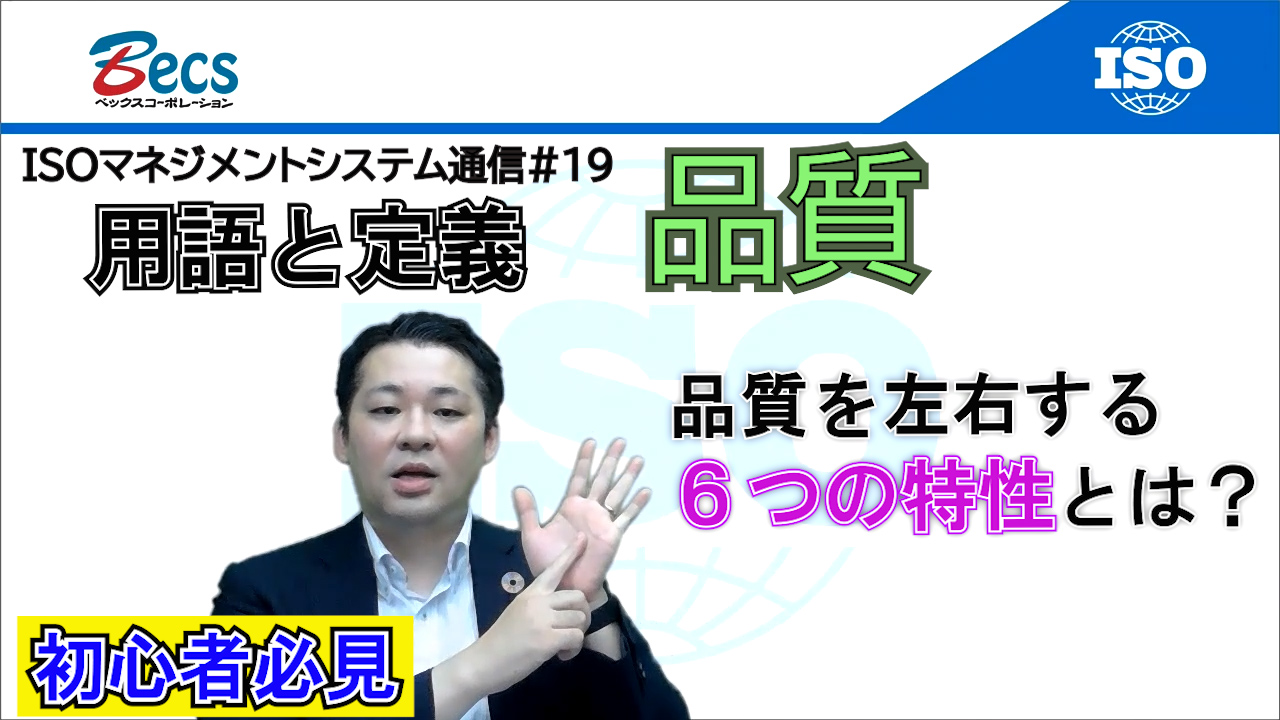 Becs
ベックスコーポレーション

ISO

ISOマネジメントシステム通信#19

用語と定義

品質

品質を左右する
６つの特性とは？

初心者必見